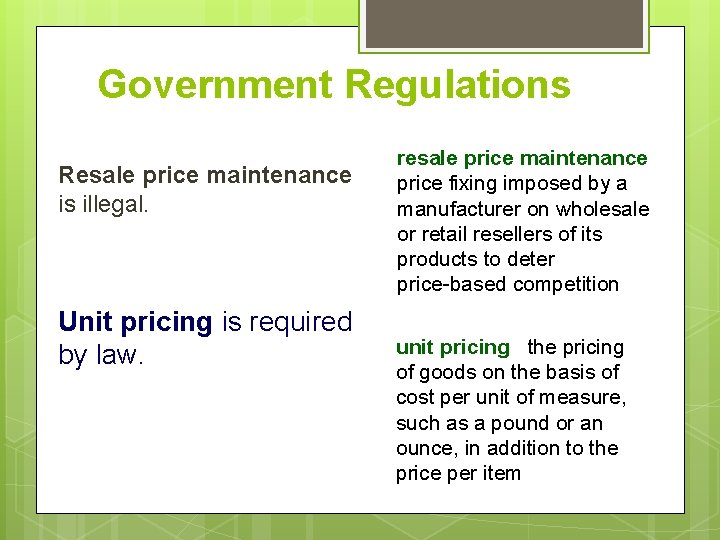 Government Regulations

Resale price maintenance is illegal.

Unit pricing is required by law.

resale price maintenance price fixing imposed by a manufacturer on wholesale or retail resellers of its products to deter price-based competition

unit pricing the pricing of goods on the basis of cost per unit of measure, such as a pound or an ounce, in addition to the price per item